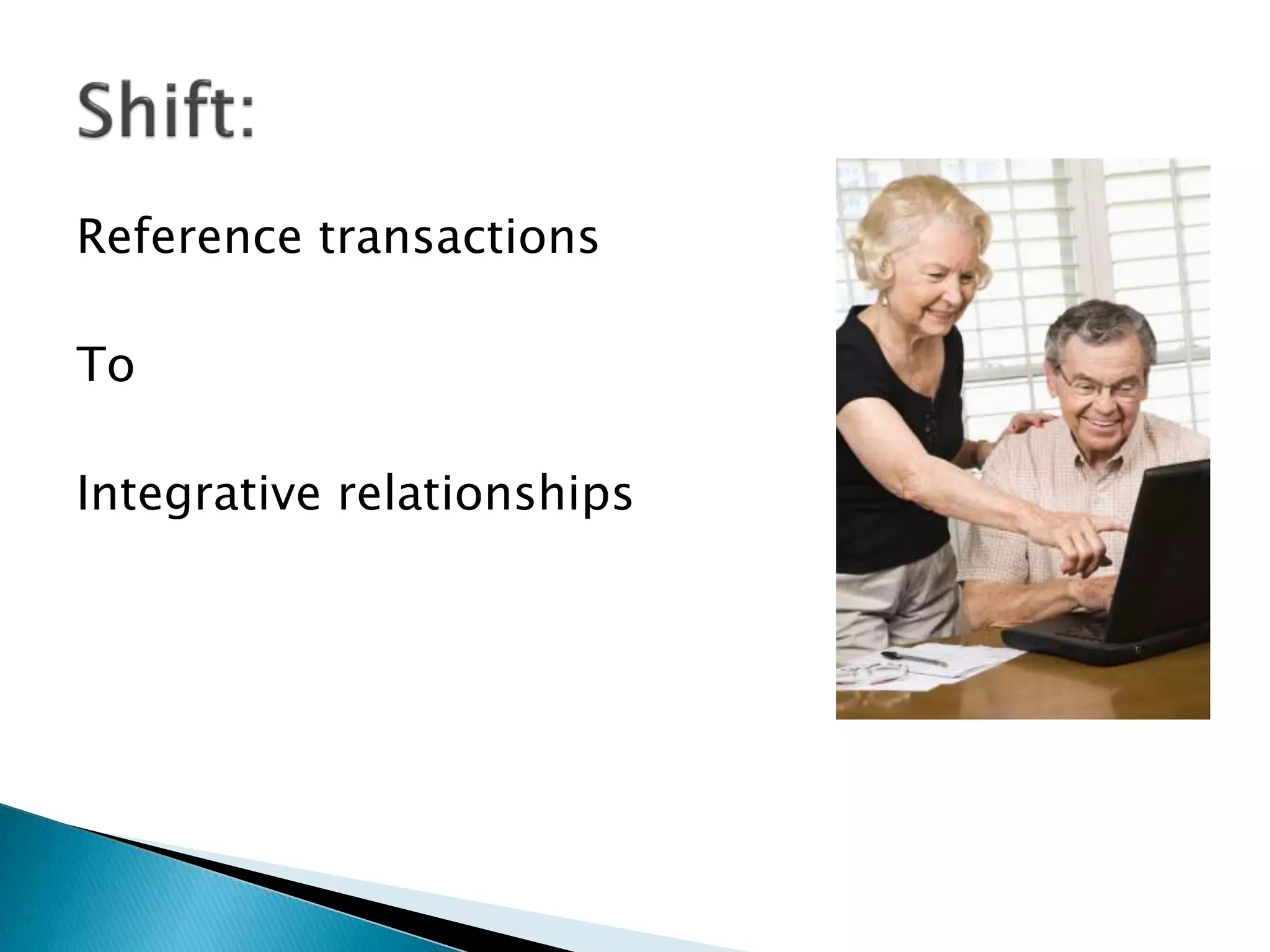 Shift:

Reference transactions

To

Integrative relationships